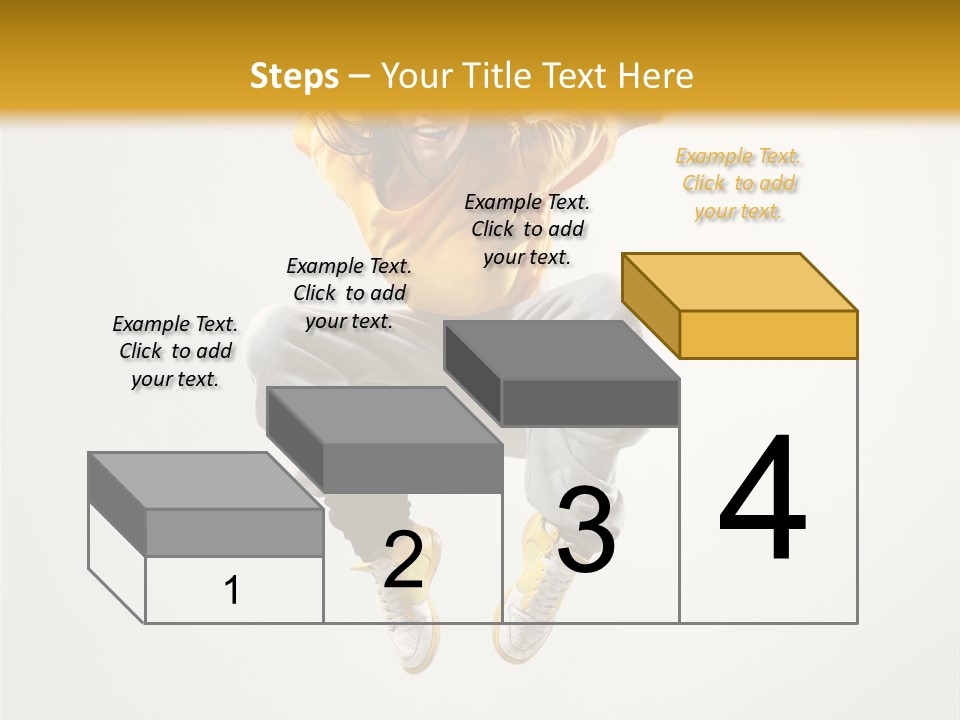 Steps – Your Title Text Here

Example Text. Click to add your text.

Example Text. Click to add your text.

Example Text. Click to add your text.

Example Text. Click to add your text.

1

2

3

4